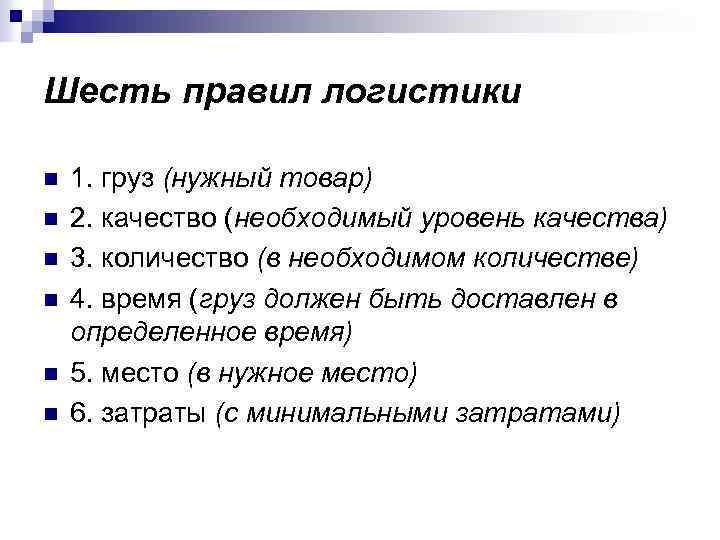 Шесть правил логистики

1. груз (нужный товар)
2. качество (необходимый уровень качества)
3. количество (в необходимом количестве)
4. время (груз должен быть доставлен в определенное время)
5. место (в нужное место)
6. затраты (с минимальными затратами)